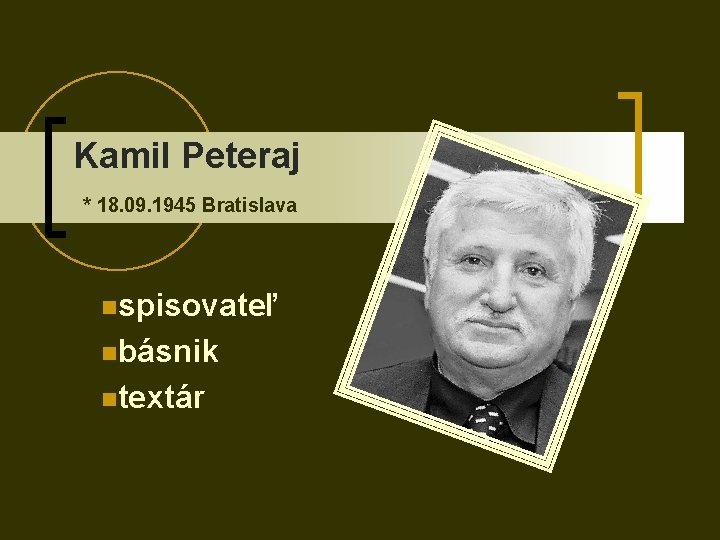 Kamil Peteraj

* 18.09.1945 Bratislava

spisovateľ
básnik
textár